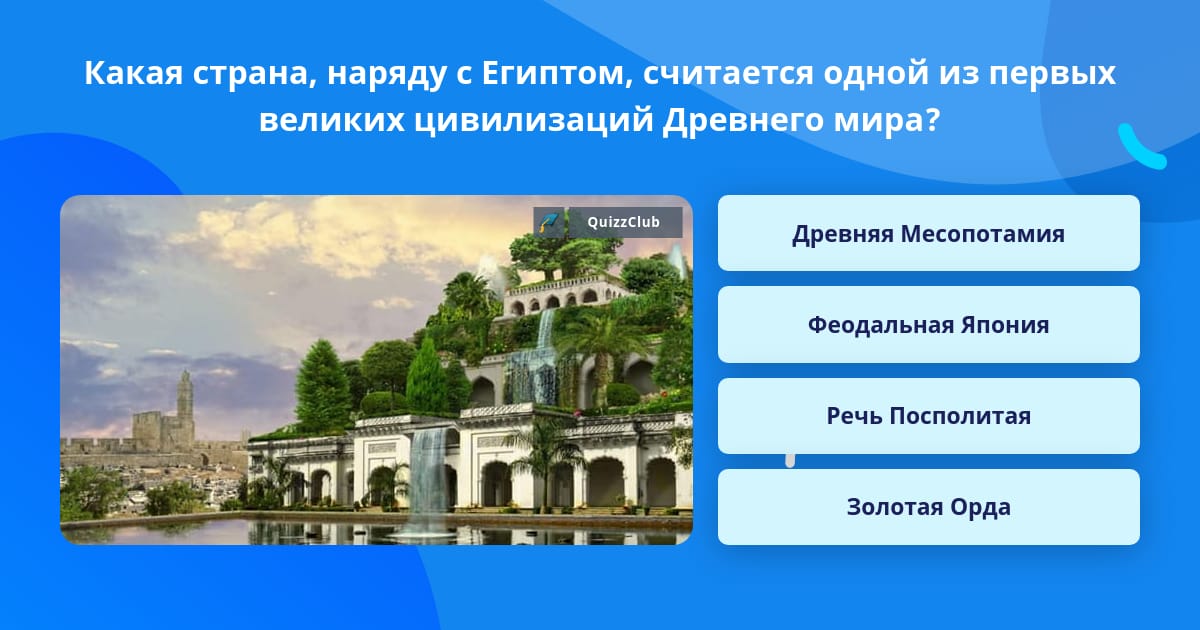 Какая страна, наряду с Египтом, считается одной из первых великих цивилизаций Древнего мира?

QuizzClub

Древняя Месопотамия

Феодальная Япония

Речь Посполитая

Золотая Орда